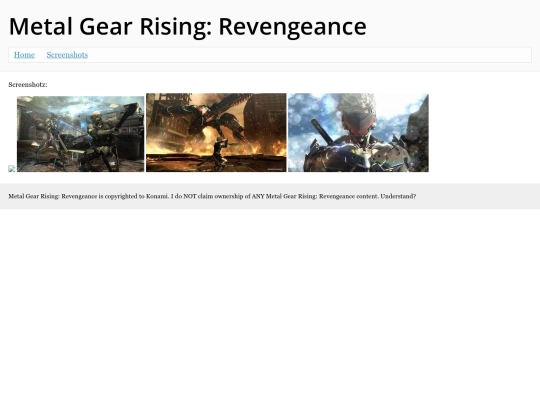 Metal Gear Rising: Revengeance

Home Screenshots

Screenshotz:

Metal Gear Rising: Revengeance is copyrighted to Konami. I do NOT claim ownership of ANY Metal Gear Rising: Revengeance content. Understand?